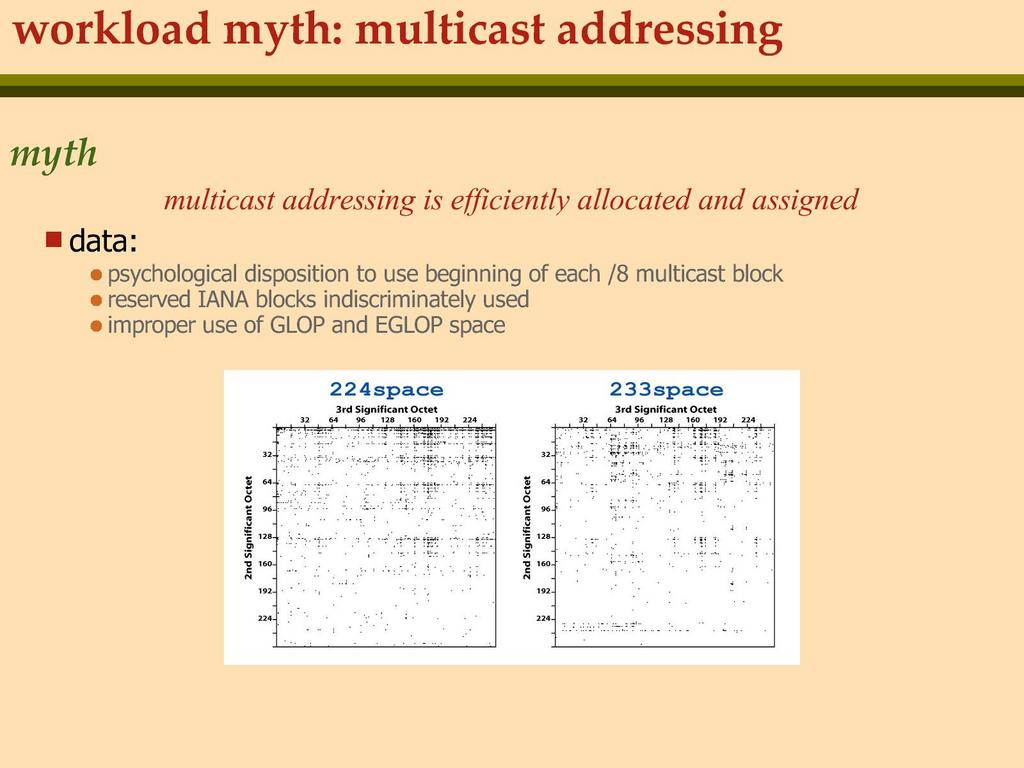 workload myth: multicast addressing

myth

multicast addressing is efficiently allocated and assigned

data:

psychological disposition to use beginning of each /8 multicast block
reserved IANA blocks indiscriminately used
improper use of GLOP and EGLOP space

224space

3rd Significant Octet

32 64 96 128 160 192 224

2nd Significant Octet

32 64 96 128 160 192 224

233space

3rd Significant Octet

32 64 96 128 160 192 224

2nd Significant Octet

32 64 96 128 160 192 224